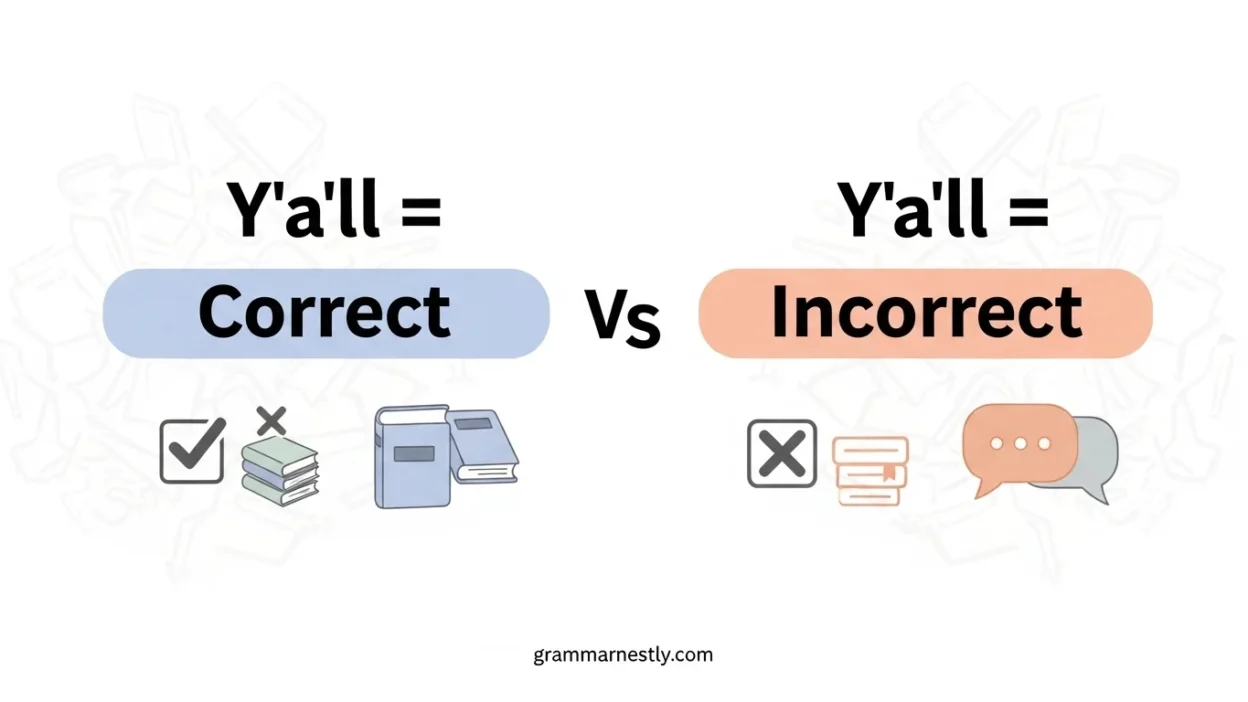 Y'a'll =
Correct

Vs

Y'a'll =
Incorrect

grammarnestly.com